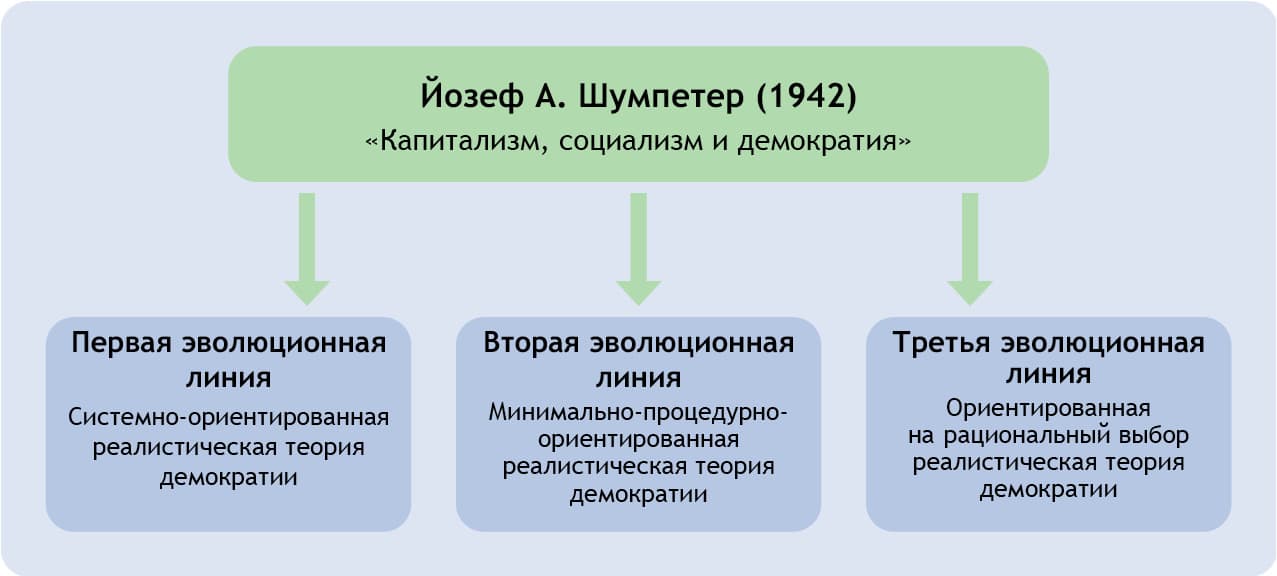 Йозеф А. Шумпетер (1942)
«Капитализм, социализм и демократия»

Первая эволюционная линия
Системно-ориентированная реалистическая теория демократии

Вторая эволюционная линия
Минимально-процедурно-ориентированная реалистическая теория демократии

Третья эволюционная линия
Ориентированная на рациональный выбор реалистическая теория демократии